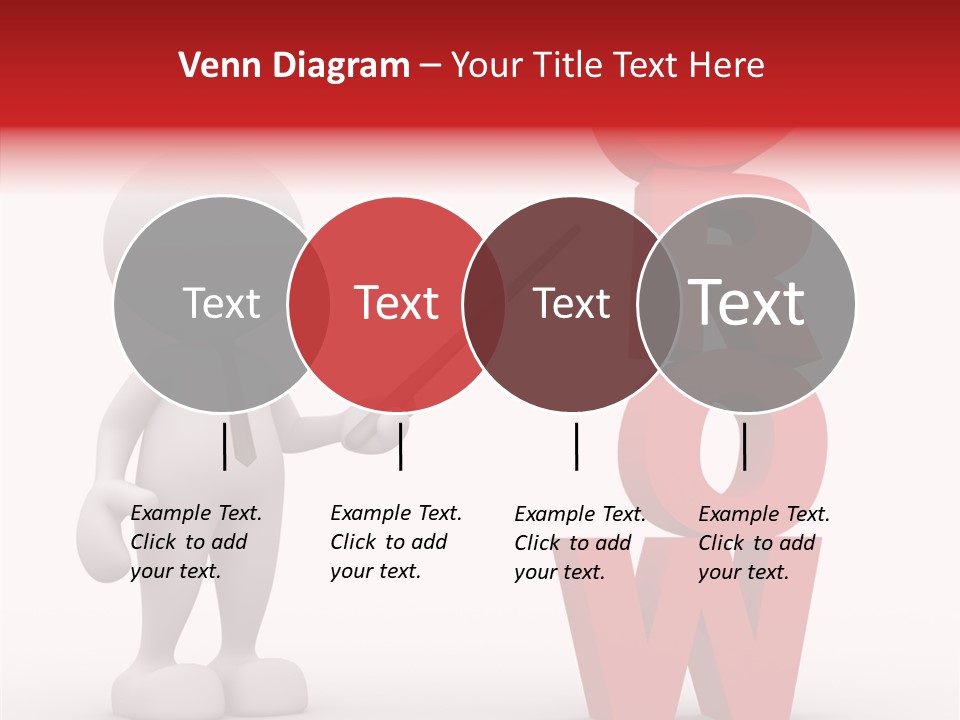 Venn Diagram – Your Title Text Here

Text

Text

Text

Text

Example Text. Click to add your text.

Example Text. Click to add your text.

Example Text. Click to add your text.

Example Text. Click to add your text.